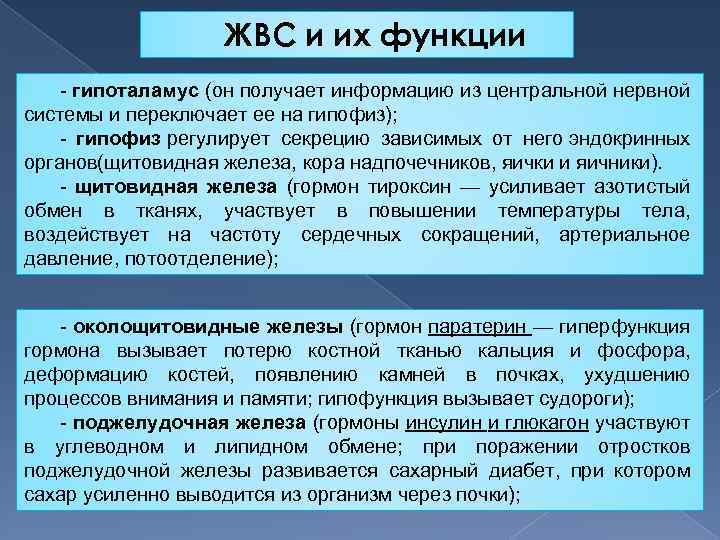 ЖВС и их функции

- гипоталамус (он получает информацию из центральной нервной системы и переключает ее на гипофиз);
- гипофиз регулирует секрецию зависимых от него эндокринных органов(щитовидная железа, кора надпочечников, яички и яичники).
- щитовидная железа (гормон тироксин — усиливает азотистый обмен в тканях, участвует в повышении температуры тела, воздействует на частоту сердечных сокращений, артериальное давление, потоотделение);

- околощитовидные железы (гормон паратерин — гиперфункция гормона вызывает потерю костной тканью кальция и фосфора, деформацию костей, появлению камней в почках, ухудшению процессов внимания и памяти; гипофункция вызывает судороги);
- поджелудочная железа (гормоны инсулин и глюкагон участвуют в углеводном и липидном обмене; при поражении отростков поджелудочной железы развивается сахарный диабет, при котором сахар усиленно выводится из организм через почки);